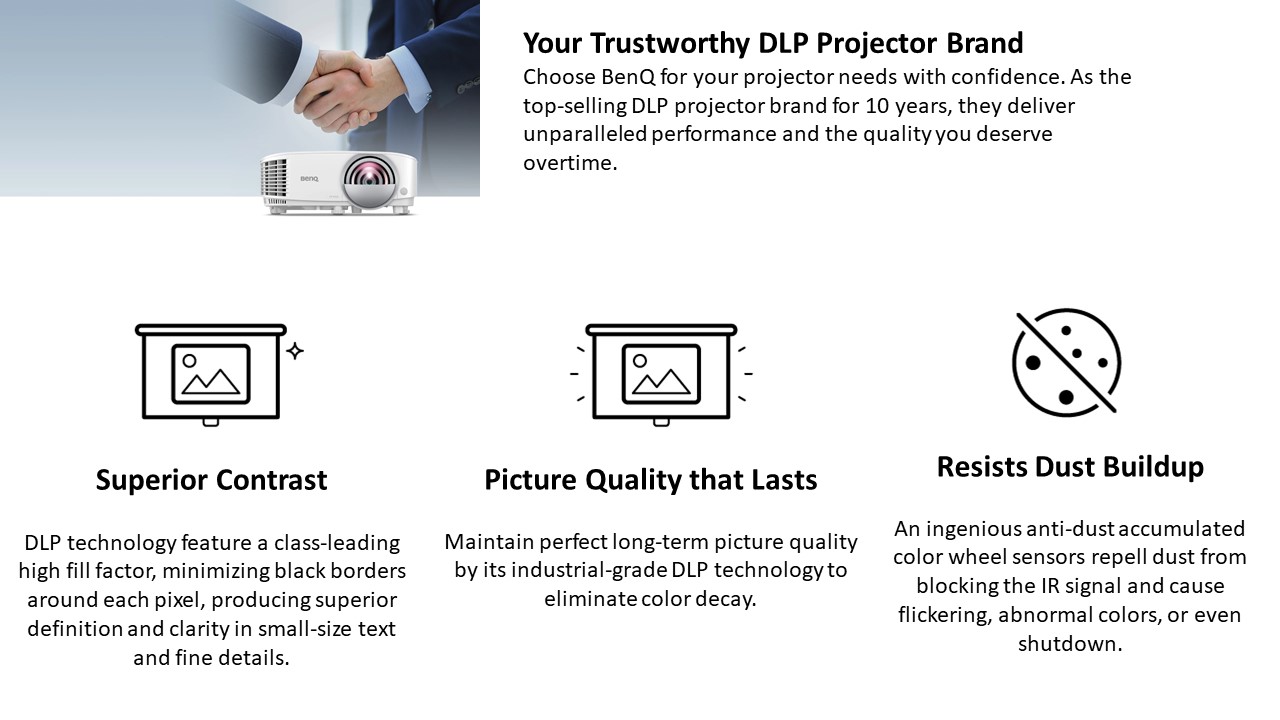 BenQ

Your Trustworthy DLP Projector Brand
Choose BenQ for your projector needs with confidence. As the top-selling DLP projector brand for 10 years, they deliver unparalleled performance and the quality you deserve overtime.

Superior Contrast
DLP technology feature a class-leading high fill factor, minimizing black borders around each pixel, producing superior definition and clarity in small-size text and fine details.

Picture Quality that Lasts
Maintain perfect long-term picture quality by its industrial-grade DLP technology to eliminate color decay.

Resists Dust Buildup
An ingenious anti-dust accumulated color wheel sensors repell dust from blocking the IR signal and cause flickering, abnormal colors, or even shutdown.